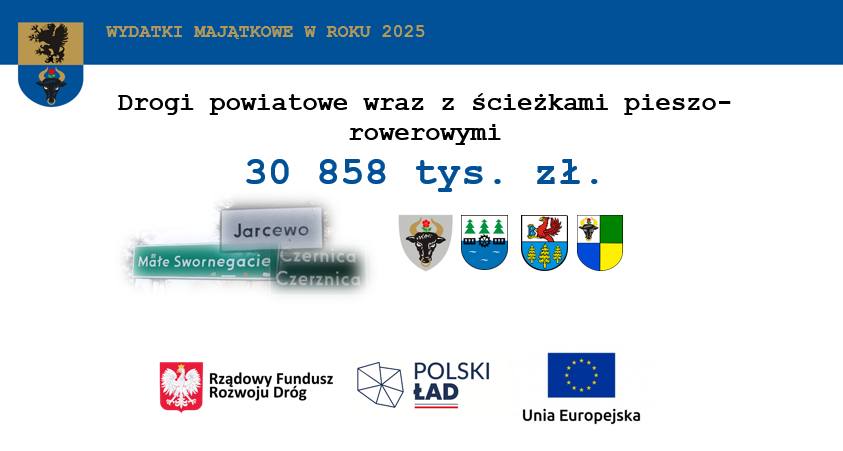 WYDATKI MAJĄTKOWE W ROKU 2025

Drogi powiatowe wraz z ścieżkami pieszo-rowerowymi

30 858 tys. zł.

Jarcewo

Małe Swornegacie

Czernica

Czernica

Rządowy Fundusz Rozwoju Dróg

POLSKI ŁAD

Unia Europejska